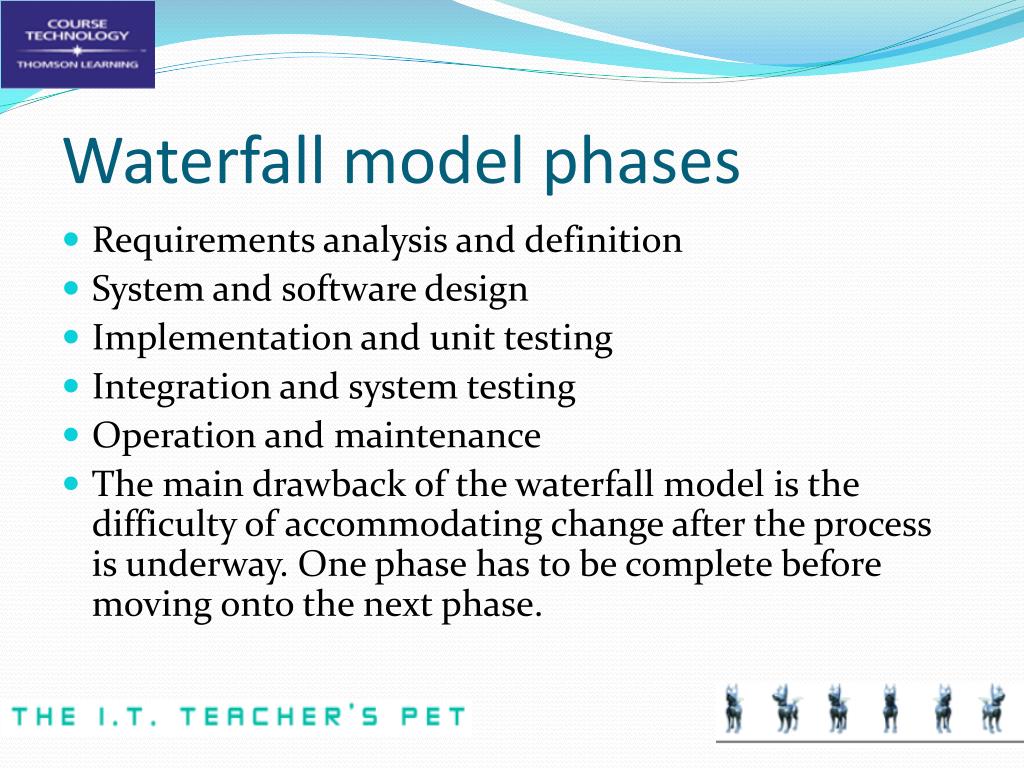 COURSE TECHNOLOGY
THOMSON LEARNING

Waterfall model phases

- Requirements analysis and definition
- System and software design
- Implementation and unit testing
- Integration and system testing
- Operation and maintenance
- The main drawback of the waterfall model is the difficulty of accommodating change after the process is underway. One phase has to be complete before moving onto the next phase.

THE I.T. TEACHER'S PET